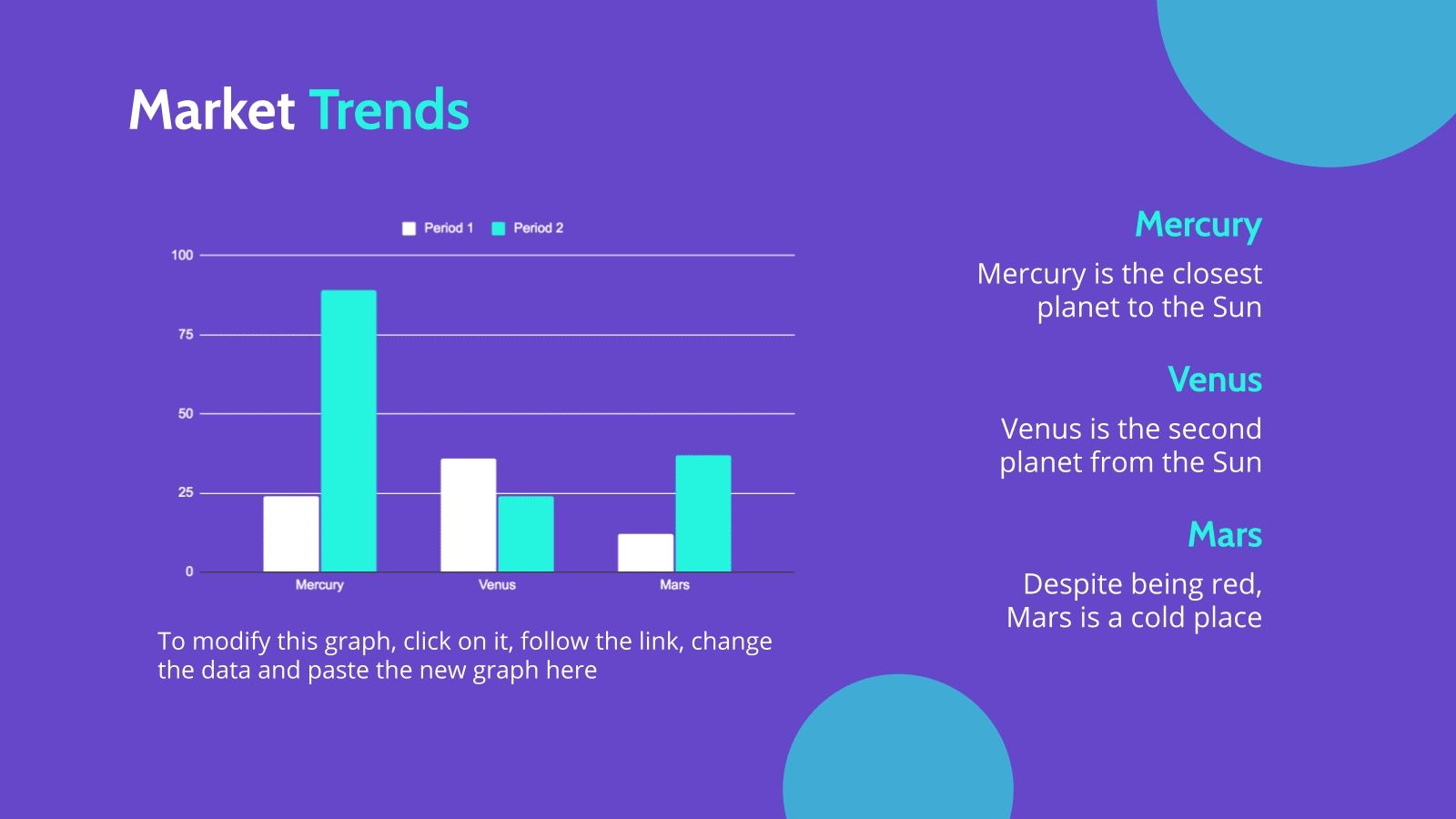 Market Trends

Period 1 Period 2

100
75
50
25
0

Mercury Venus Mars

To modify this graph, click on it, follow the link, change the data and paste the new graph here

Mercury

Mercury is the closest planet to the Sun

Venus

Venus is the second planet from the Sun

Mars

Despite being red, Mars is a cold place